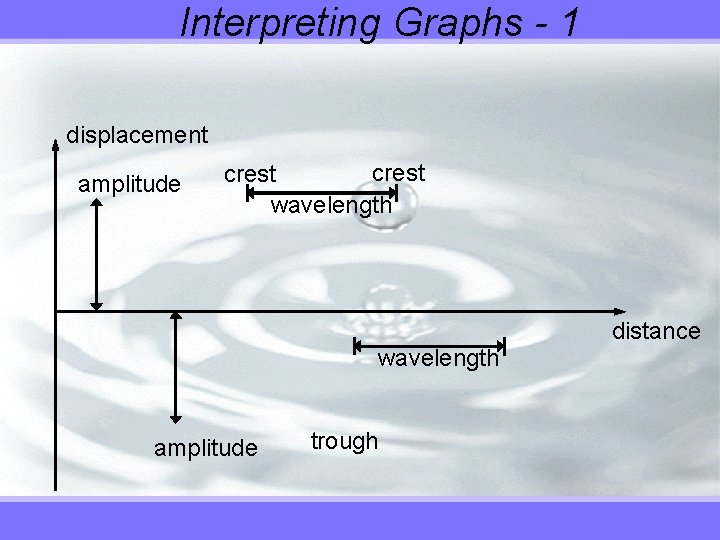 Interpreting Graphs - 1

displacement

amplitude

crest

crest

wavelength

distance

wavelength

amplitude

trough